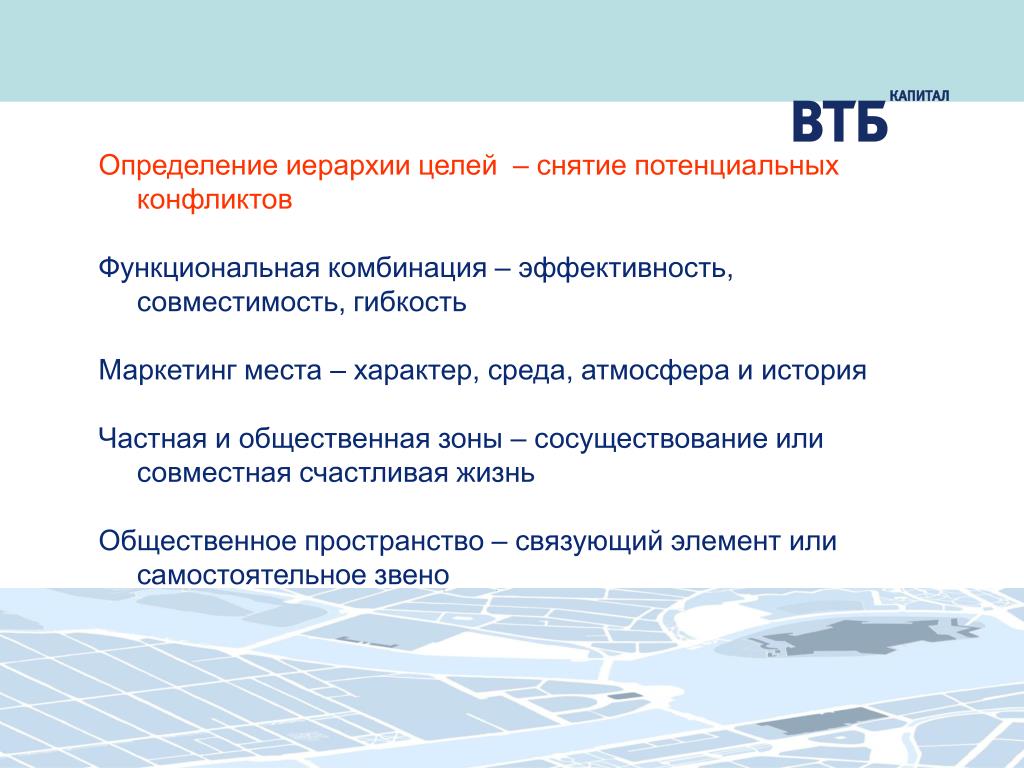 ВТБ КАПИТАЛ

Определение иерархии целей – снятие потенциальных конфликтов

Функциональная комбинация – эффективность, совместимость, гибкость

Маркетинг места – характер, среда, атмосфера и история

Частная и общественная зоны – сосуществование или совместная счастливая жизнь

Общественное пространство – связующий элемент или самостоятельное звено